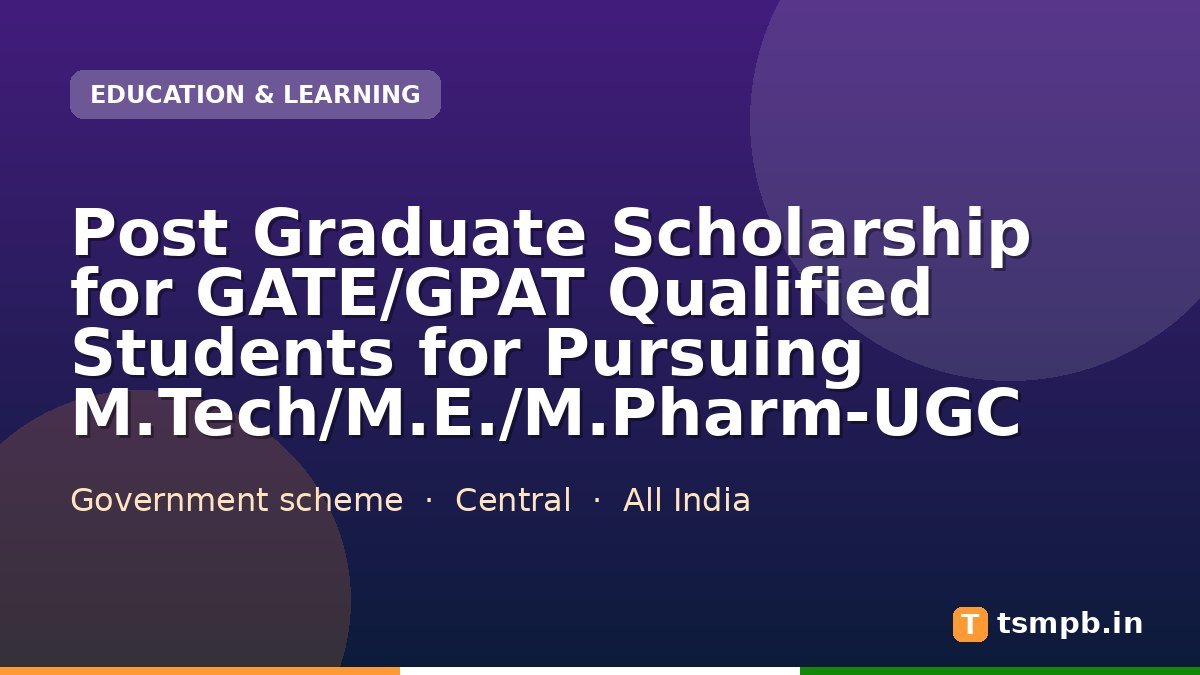 EDUCATION & LEARNING

Post Graduate Scholarship for GATE/GPAT Qualified Students for Pursuing M.Tech/M.E./M.Pharm-UGC

Government scheme · Central · All India

T tsmpb.in